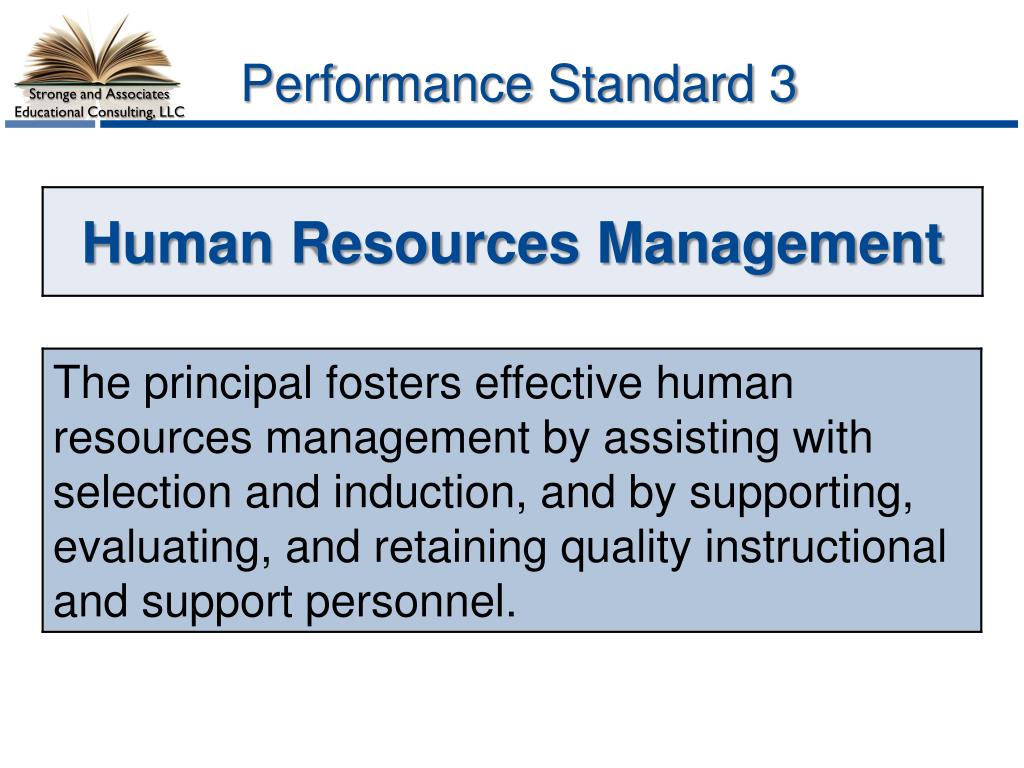 Stronge and Associates
Educational Consulting, LLC

Performance Standard 3

Human Resources Management

The principal fosters effective human resources management by assisting with selection and induction, and by supporting, evaluating, and retaining quality instructional and support personnel.